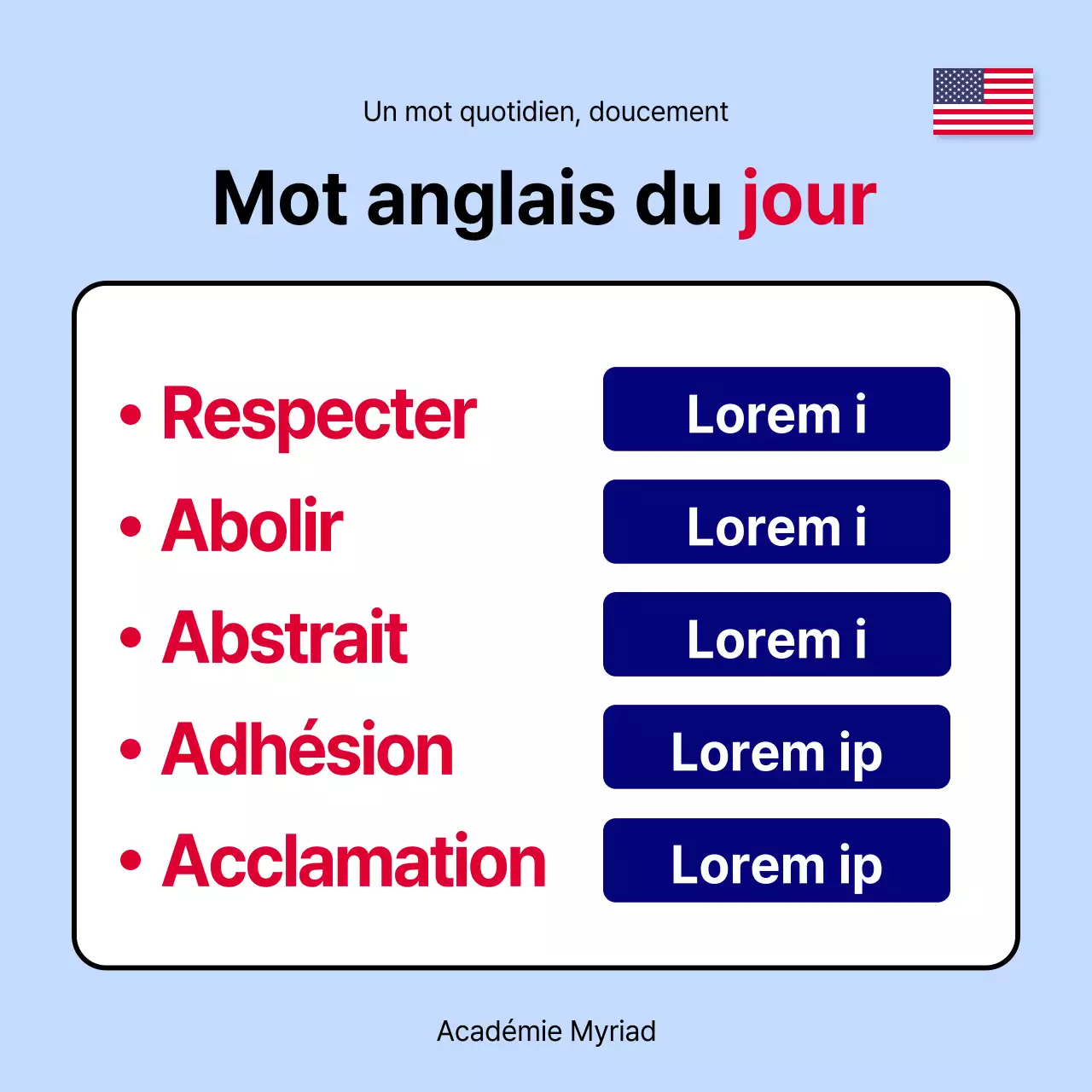 Un mot quotidien, doucement

Mot anglais du jour

• Respecter
Lorem i

• Abolir
Lorem i

• Abstrait
Lorem i

• Adhésion
Lorem ip

• Acclamation
Lorem ip

Académie Myriad